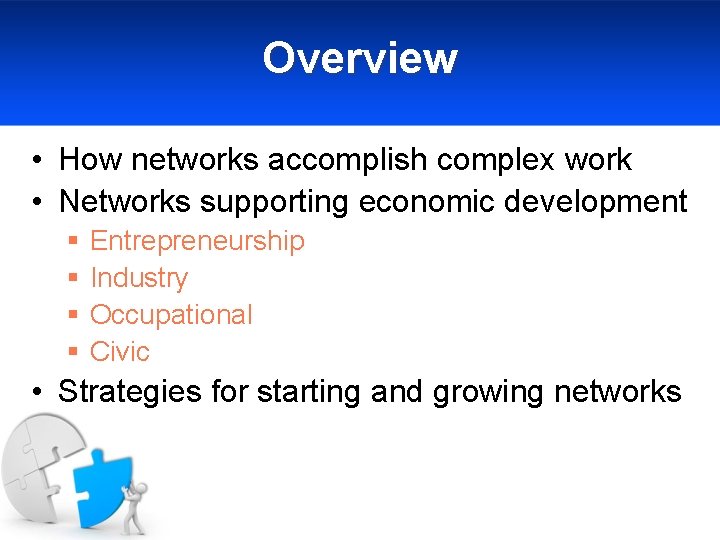 Overview

• How networks accomplish complex work
• Networks supporting economic development
  ▪ Entrepreneurship
  ▪ Industry
  ▪ Occupational
  ▪ Civic
• Strategies for starting and growing networks